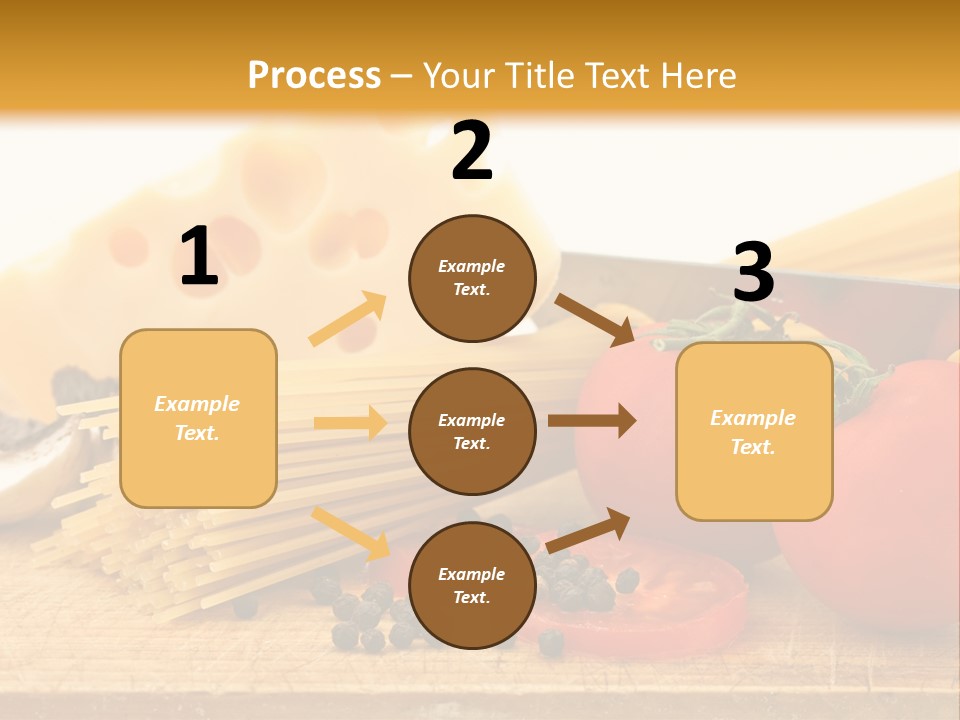 Process – Your Title Text Here

1

Example Text.

2

Example Text.

Example Text.

Example Text.

3

Example Text.